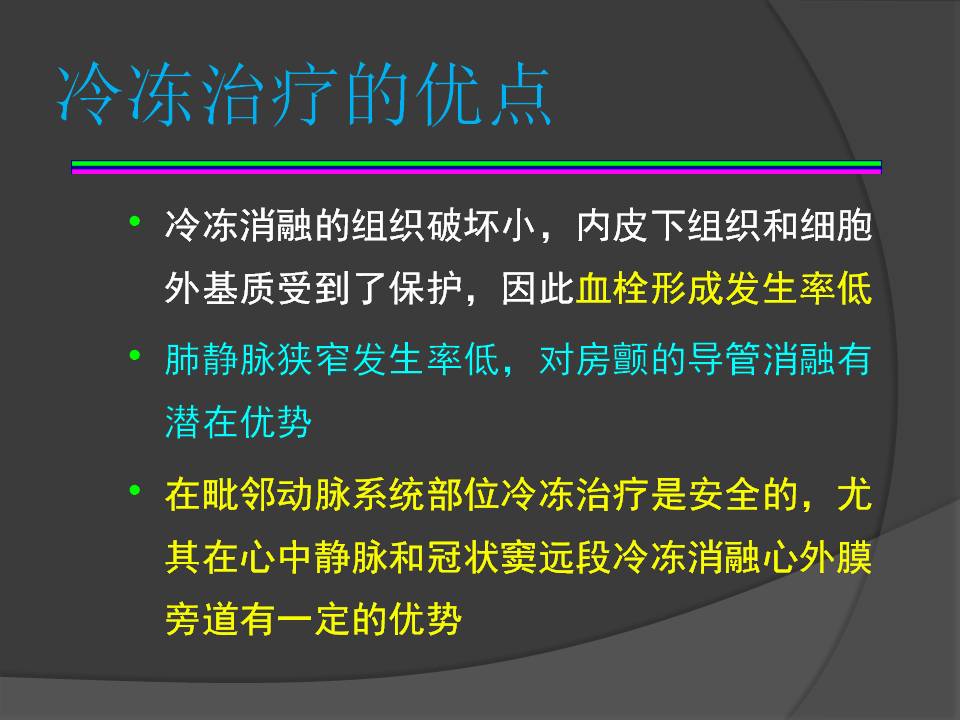 冷冻治疗的优点

• 冷冻消融的组织破坏小，内皮下组织和细胞外基质受到了保护，因此血栓形成发生率低

• 肺静脉狭窄发生率低，对房颤的导管消融有潜在优势

• 在毗邻动脉系统部位冷冻治疗是安全的，尤其在心中静脉和冠状窦远段冷冻消融心外膜旁道有一定的优势